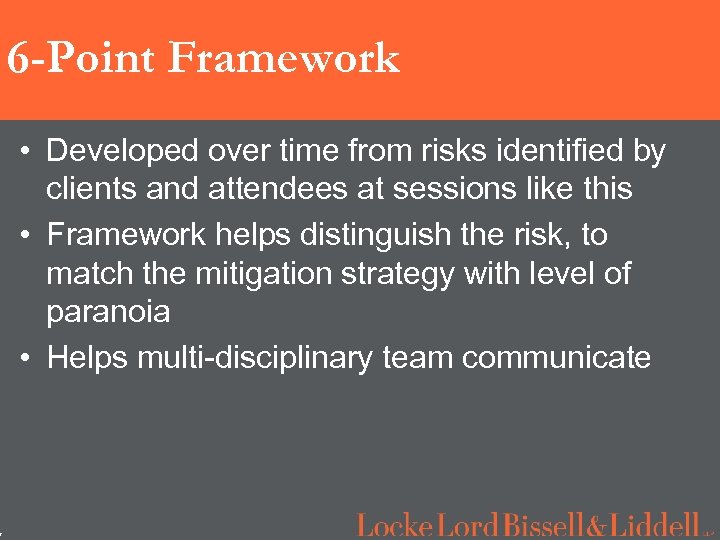 6-Point Framework

• Developed over time from risks identified by clients and attendees at sessions like this
• Framework helps distinguish the risk, to match the mitigation strategy with level of paranoia
• Helps multi-disciplinary team communicate

Locke Lord Bissell & Liddell LLP